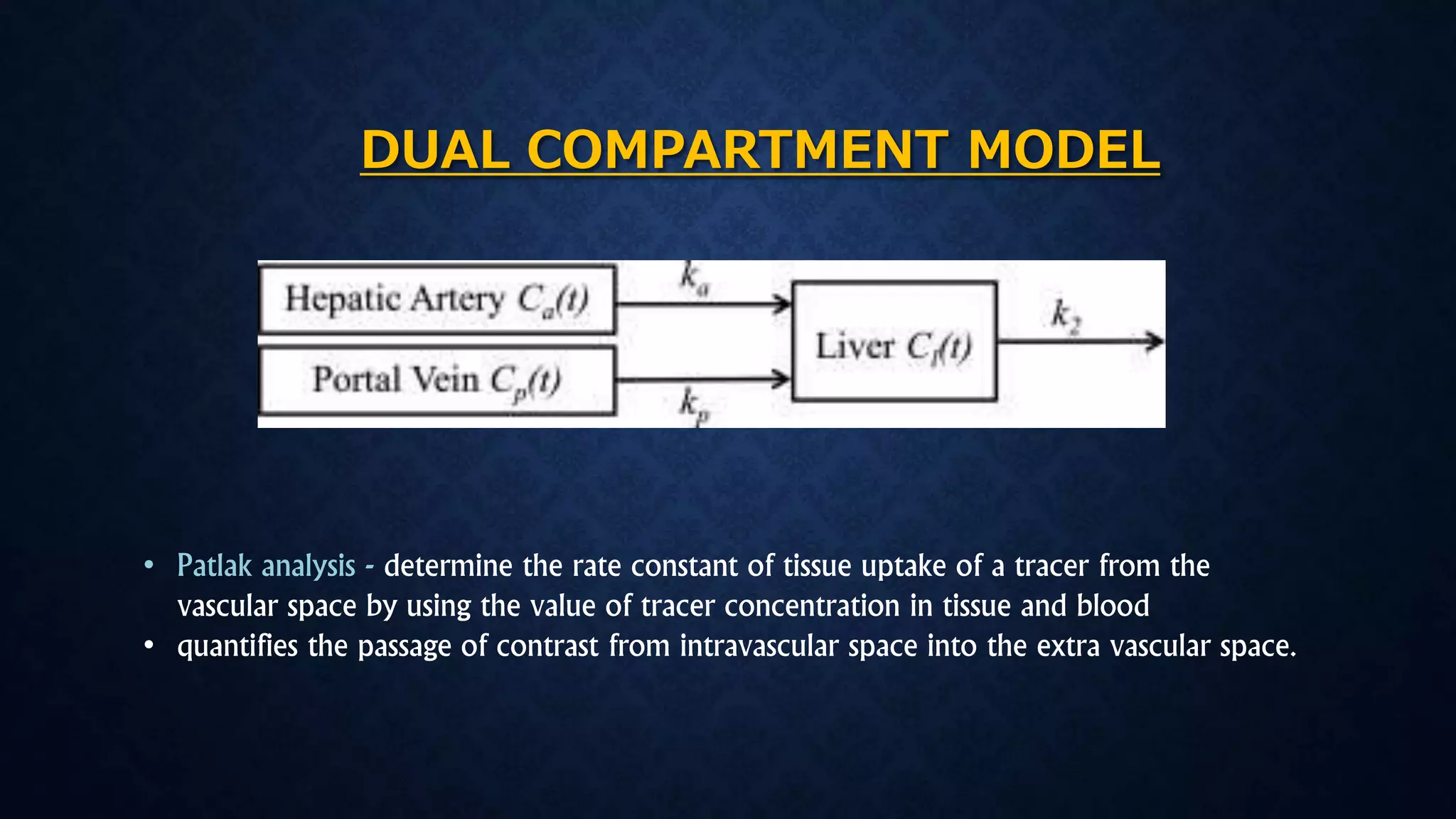 DUAL COMPARTMENT MODEL

Hepatic Artery $C_a(t)$

$k_a$

Portal Vein $C_p(t)$

$k_p$

Liver $C_l(t)$

$k_2$

• Patlak analysis - determine the rate constant of tissue uptake of a tracer from the vascular space by using the value of tracer concentration in tissue and blood
• quantifies the passage of contrast from intravascular space into the extra vascular space.